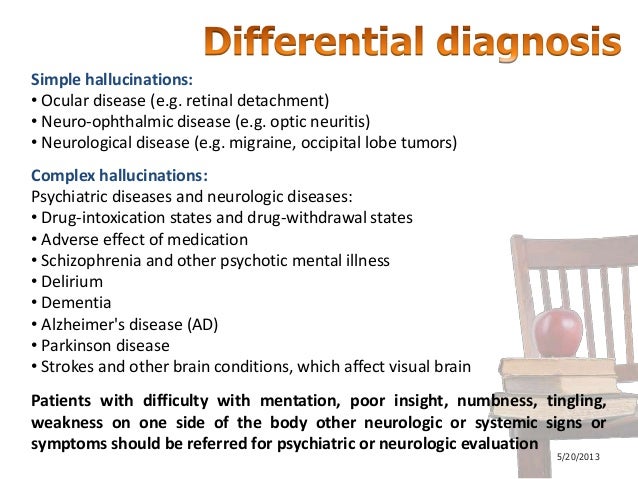 Differential diagnosis

Simple hallucinations:
• Ocular disease (e.g. retinal detachment)
• Neuro-ophthalmic disease (e.g. optic neuritis)
• Neurological disease (e.g. migraine, occipital lobe tumors)

Complex hallucinations:
Psychiatric diseases and neurologic diseases:
• Drug-intoxication states and drug-withdrawal states
• Adverse effect of medication
• Schizophrenia and other psychotic mental illness
• Delirium
• Dementia
• Alzheimer's disease (AD)
• Parkinson disease
• Strokes and other brain conditions, which affect visual brain

Patients with difficulty with mentation, poor insight, numbness, tingling, weakness on one side of the body other neurologic or systemic signs or symptoms should be referred for psychiatric or neurologic evaluation

5/20/2013